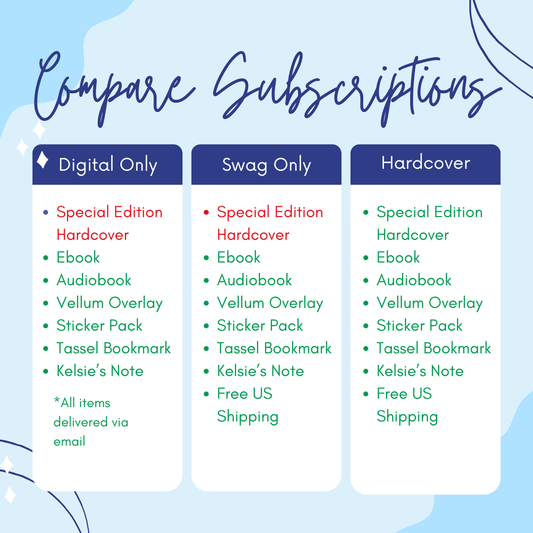 Compare Subscriptions

Digital Only

- Special Edition Hardcover
- Ebook
- Audiobook
- Vellum Overlay
- Sticker Pack
- Tassel Bookmark
- Kelsie's Note

*All items delivered via email

Swag Only

- Special Edition Hardcover
- Ebook
- Audiobook
- Vellum Overlay
- Sticker Pack
- Tassel Bookmark
- Kelsie's Note
- Free US Shipping

Hardcover

- Special Edition Hardcover
- Ebook
- Audiobook
- Vellum Overlay
- Sticker Pack
- Tassel Bookmark
- Kelsie's Note
- Free US Shipping